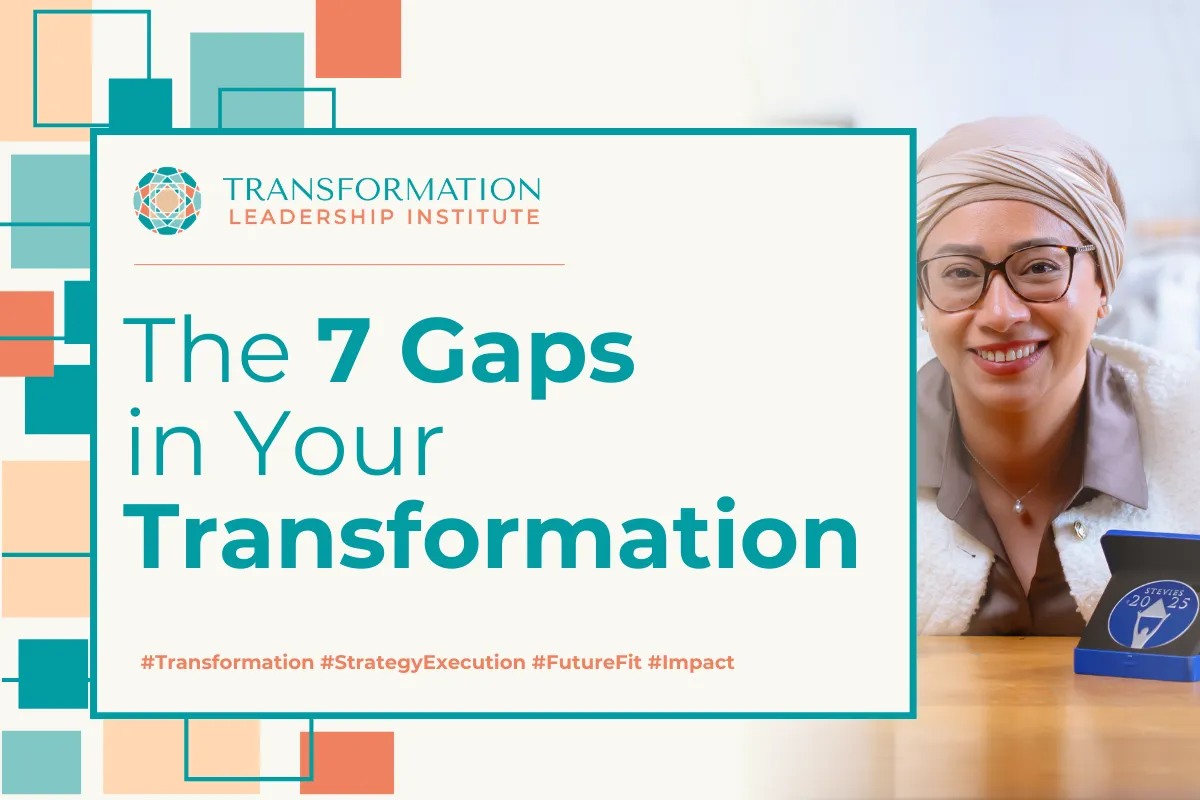 TRANSFORMATION
LEADERSHIP INSTITUTE

The 7 Gaps in Your Transformation

#Transformation #StrategyExecution #FutureFit #Impact

STEVIES
20 25